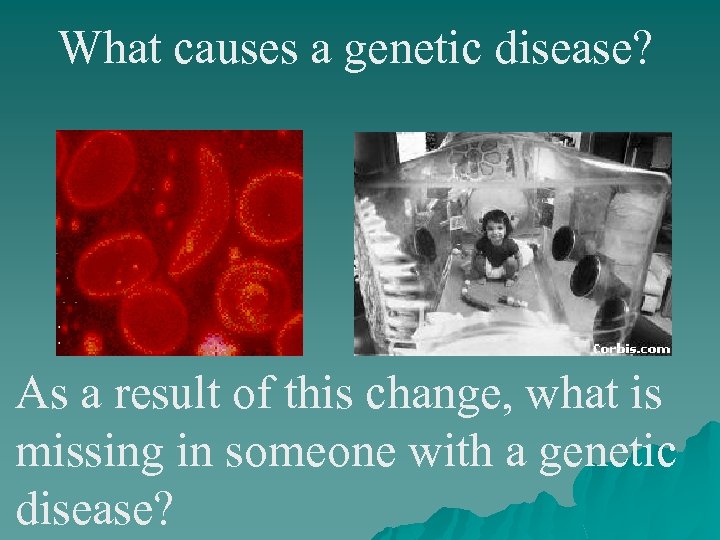 What causes a genetic disease?

Corbis.com

As a result of this change, what is missing in someone with a genetic disease?